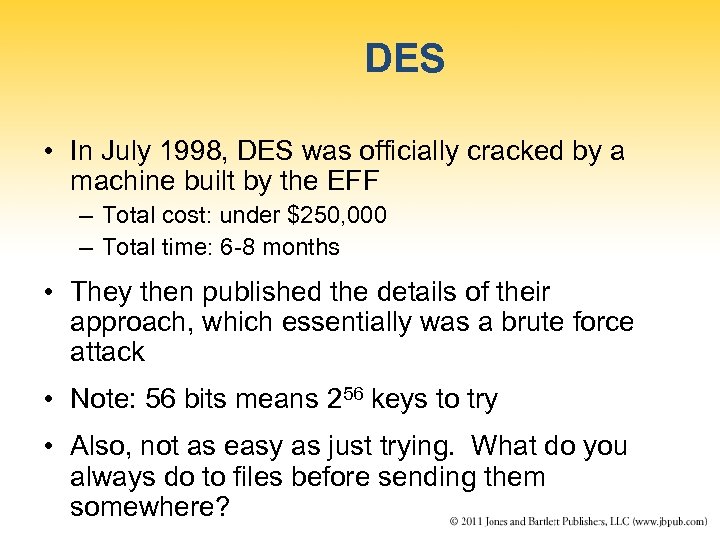 DES

• In July 1998, DES was officially cracked by a machine built by the EFF
– Total cost: under \$250,000
– Total time: 6-8 months

• They then published the details of their approach, which essentially was a brute force attack

• Note: 56 bits means $2^{56}$ keys to try

• Also, not as easy as just trying. What do you always do to files before sending them somewhere?

© 2011 Jones and Bartlett Publishers, LLC (www.jbpub.com)